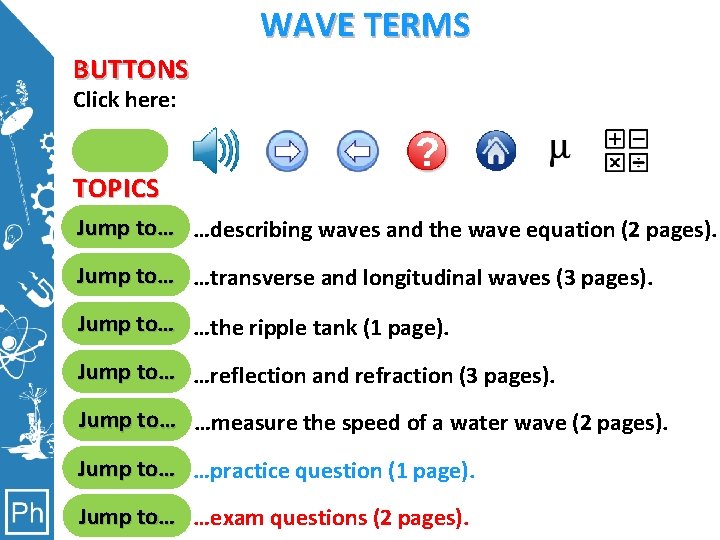 WAVE TERMS

BUTTONS
Click here:

$\mu$

TOPICS

Jump to… …describing waves and the wave equation (2 pages).

Jump to… …transverse and longitudinal waves (3 pages).

Jump to… …the ripple tank (1 page).

Jump to… …reflection and refraction (3 pages).

Jump to… …measure the speed of a water wave (2 pages).

Jump to… …practice question (1 page).

Jump to… …exam questions (2 pages).

Ph